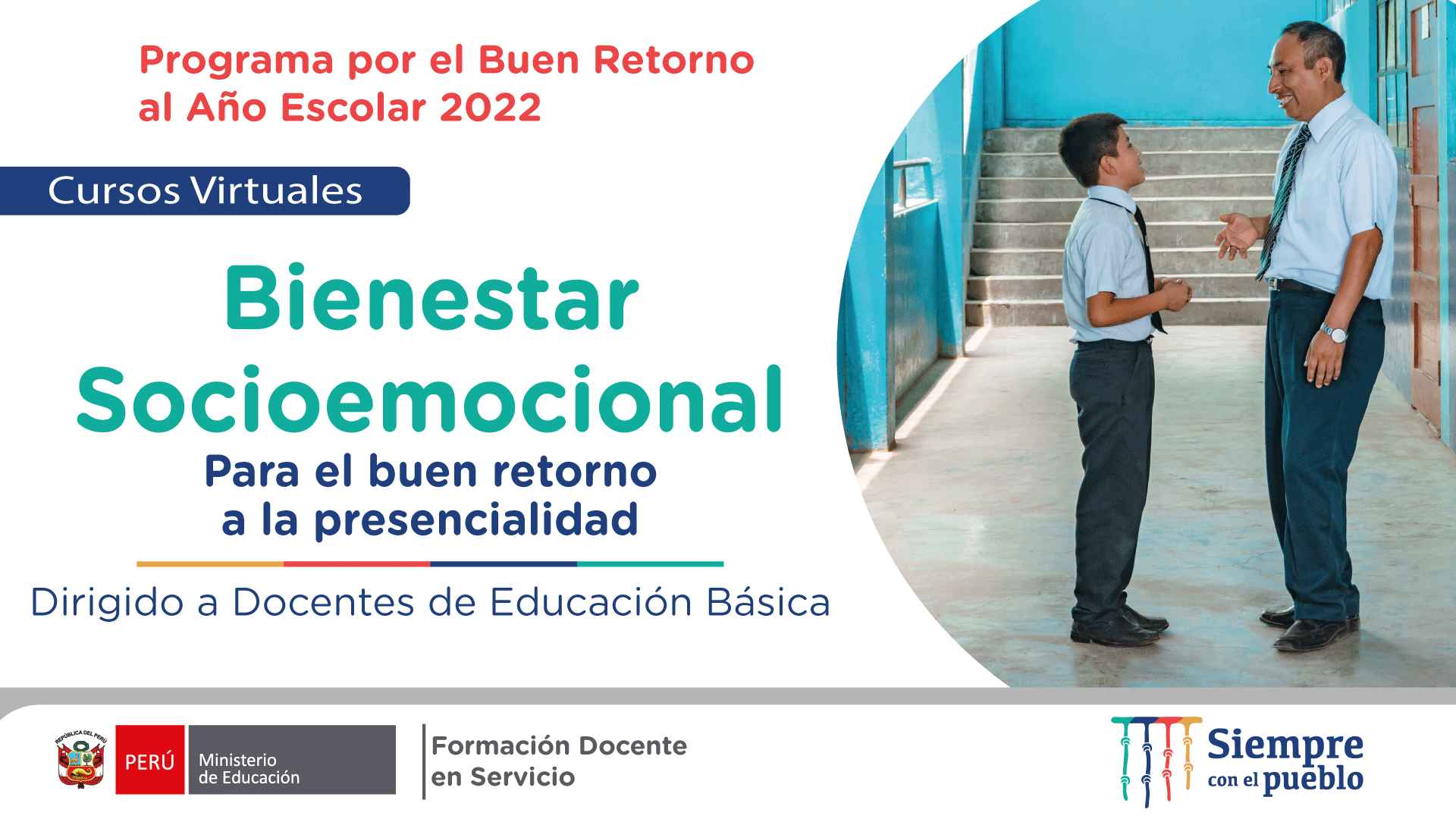 Programa por el Buen Retorno al Año Escolar 2022

Cursos Virtuales

Bienestar Socioemocional

Para el buen retorno a la presencialidad

Dirigido a Docentes de Educación Básica

REPÚBLICA DEL PERÚ

PERÚ

Ministerio de Educación

Formación Docente en Servicio

Siempre con el pueblo